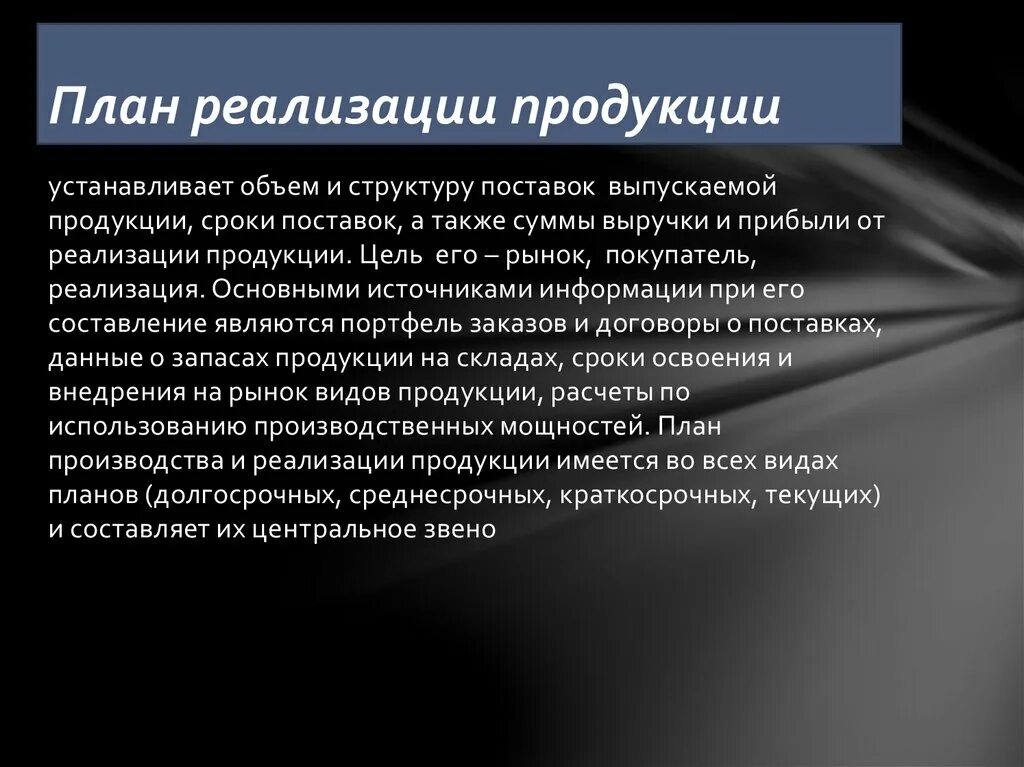 План реализации продукции

устанавливает объем и структуру поставок выпускаемой продукции, сроки поставок, а также суммы выручки и прибыли от реализации продукции. Цель его – рынок, покупатель, реализация. Основными источниками информации при его составление являются портфель заказов и договоры о поставках, данные о запасах продукции на складах, сроки освоения и внедрения на рынок видов продукции, расчеты по использованию производственных мощностей. План производства и реализации продукции имеется во всех видах планов (долгосрочных, среднесрочных, краткосрочных, текущих) и составляет их центральное звено